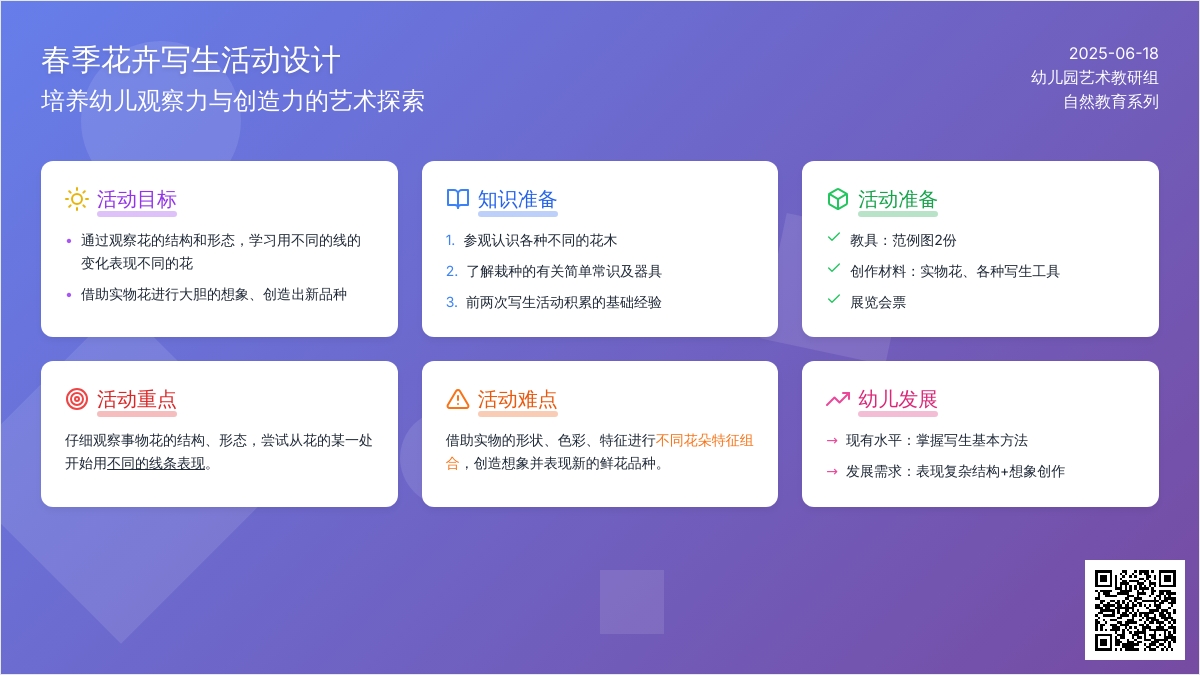 春季花卉写生活动设计
培养幼儿观察力与创造力的艺术探索

2025-06-18
幼儿园艺术教研组
自然教育系列

活动目标
• 通过观察花的结构和形态，学习用不同的线的变化表现不同的花
• 借助实物花进行大胆的想象、创造出新品种

知识准备
1. 参观认识各种不同的花木
2. 了解栽种的有关简单常识及器具
3. 前两次写生活动积累的基础经验

活动准备
✓ 教具：范例图2份
✓ 创作材料：实物花、各种写生工具
✓ 展览会票

活动重点
仔细观察事物花的结构、形态，尝试从花的某一处开始用不同的线条表现。

活动难点
借助实物的形状、色彩、特征进行不同花朵特征组合，创造想象并表现新的鲜花品种。

幼儿发展
→ 现有水平：掌握写生基本方法
→ 发展需求：表现复杂结构+想象创作